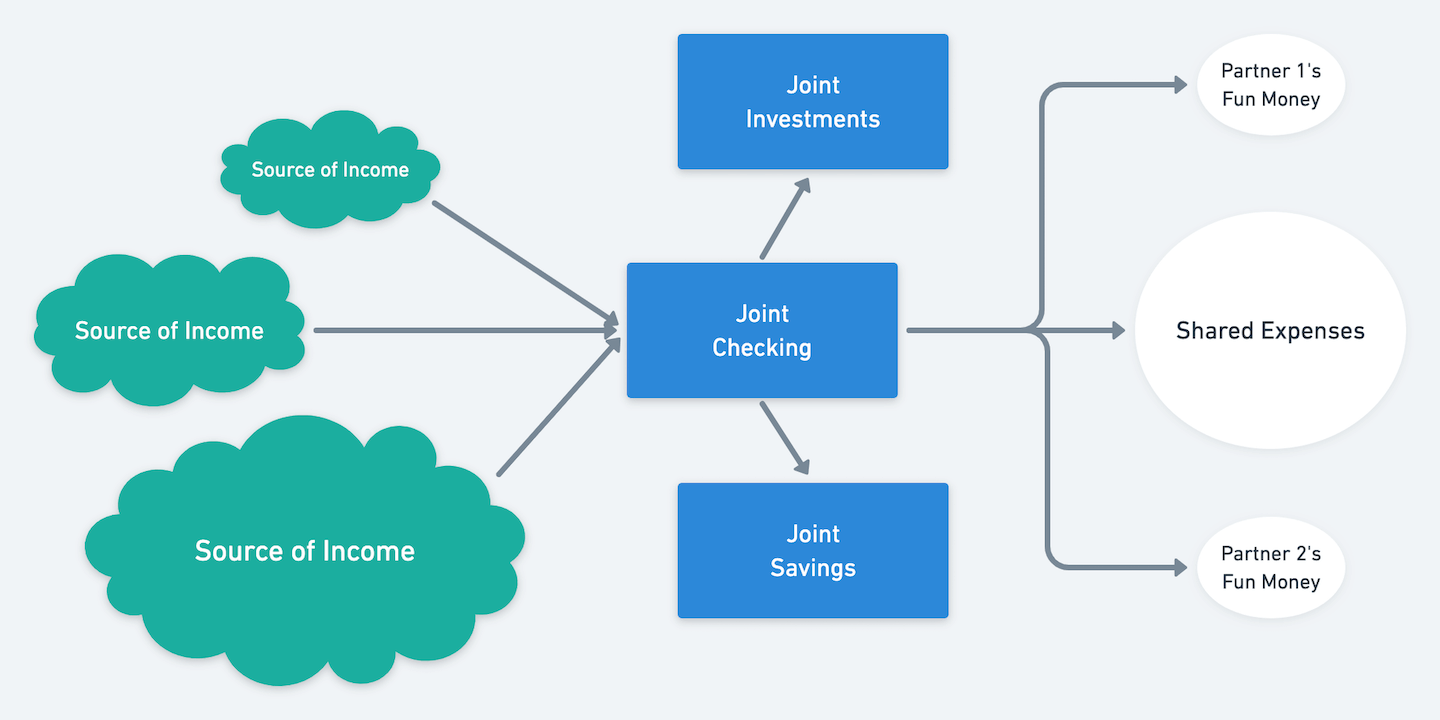 Source of Income

Source of Income

Source of Income

Joint Investments

Joint Checking

Joint Savings

Partner 1's Fun Money

Shared Expenses

Partner 2's Fun Money